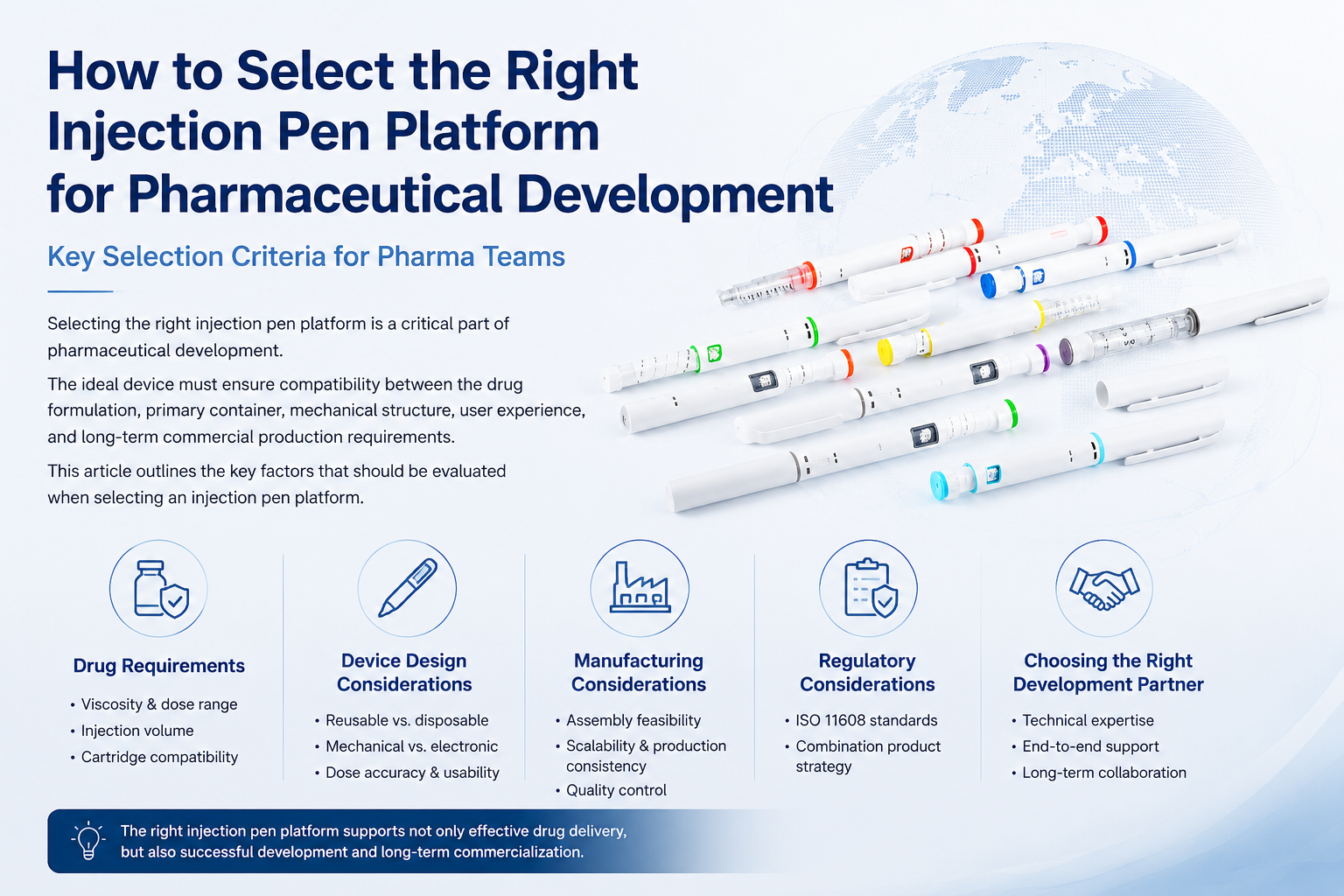 How to Select the Right Injection Pen Platform for Pharmaceutical Development

Key Selection Criteria for Pharma Teams

Selecting the right injection pen platform is a critical part of pharmaceutical development.

The ideal device must ensure compatibility between the drug formulation, primary container, mechanical structure, user experience, and long-term commercial production requirements.

This article outlines the key factors that should be evaluated when selecting an injection pen platform.

Drug Requirements
• Viscosity & dose range
• Injection volume
• Cartridge compatibility

Device Design Considerations
• Reusable vs. disposable
• Mechanical vs. electronic
• Dose accuracy & usability

Manufacturing Considerations
• Assembly feasibility
• Scalability & production consistency
• Quality control

Regulatory Considerations
• ISO 11608 standards
• Combination product strategy

Choosing the Right Development Partner
• Technical expertise
• End-to-end support
• Long-term collaboration

The right injection pen platform supports not only effective drug delivery, but also successful development and long-term commercialization.